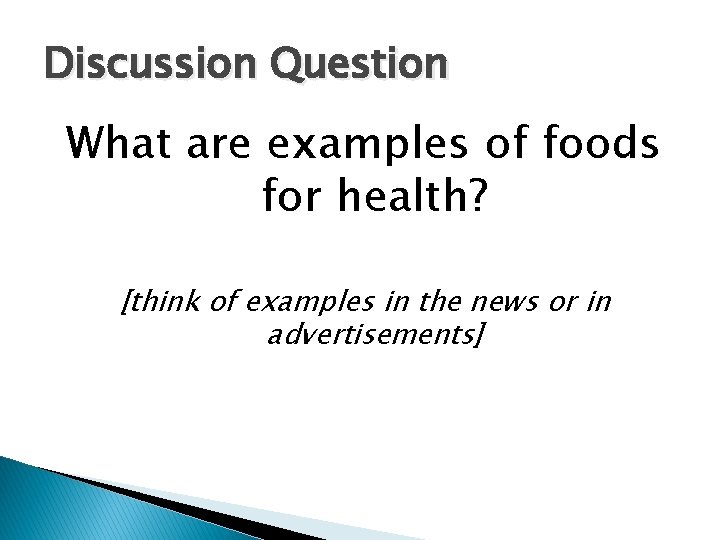 Discussion Question

What are examples of foods for health?

[think of examples in the news or in advertisements]